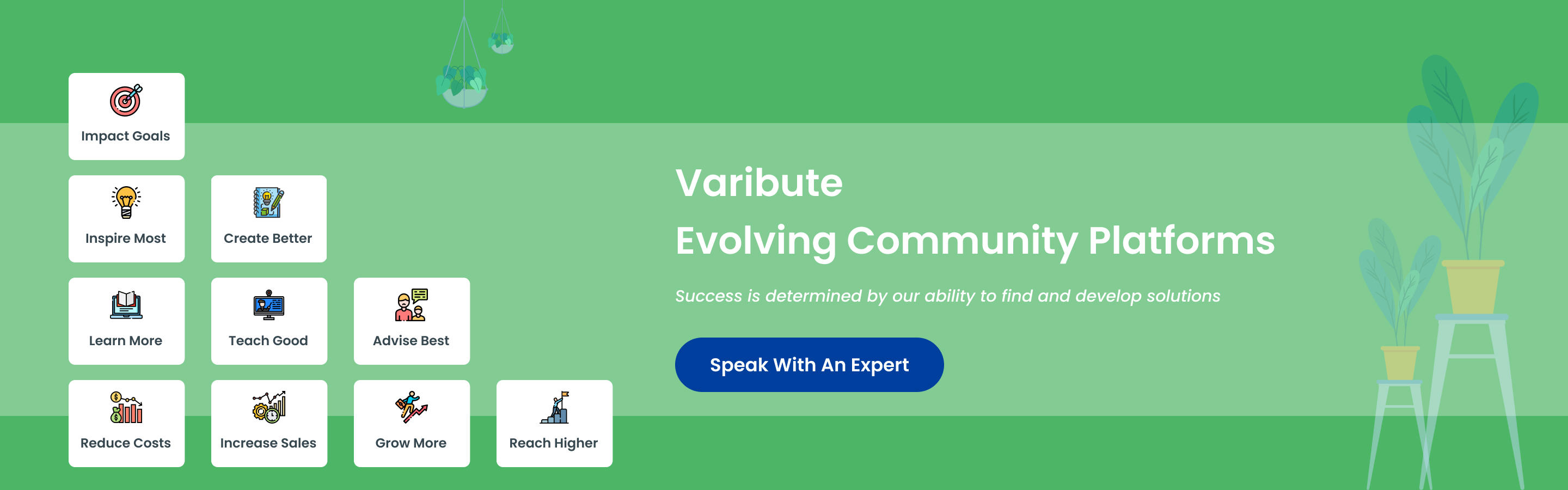 Impact Goals

Inspire Most

Create Better

Learn More

Teach Good

Advise Best

Reduce Costs

Increase Sales

Grow More

Reach Higher

Varibute

Evolving Community Platforms

Success is determined by our ability to find and develop solutions

Speak With An Expert